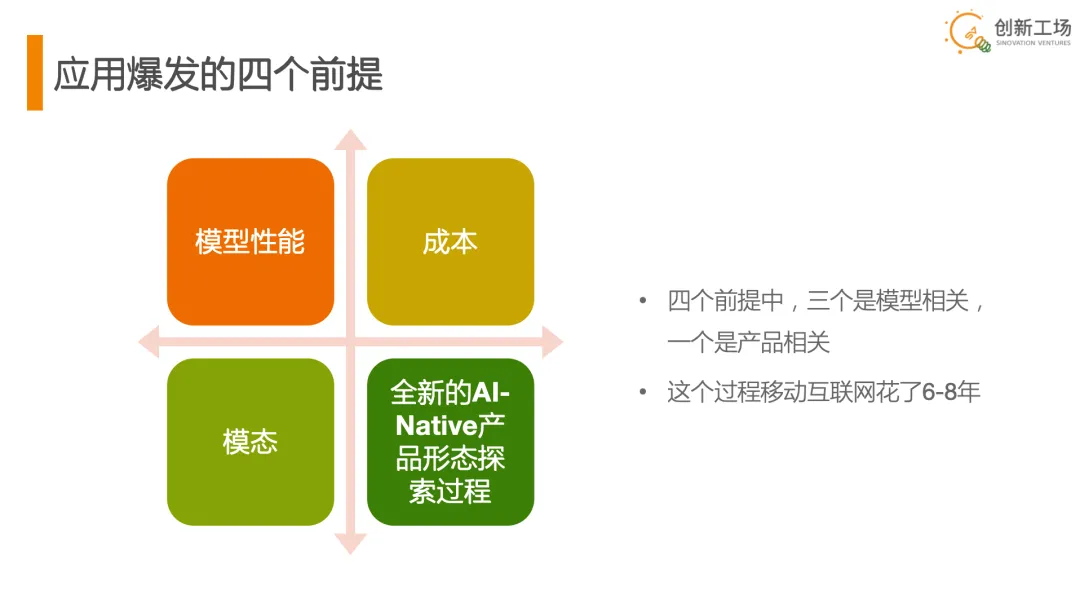 创新工场
SINOVATION VENTURES

应用爆发的四个前提

模型性能

成本

模态

全新的AI-Native产品形态探索过程

• 四个前提中，三个是模型相关，一个是产品相关

• 这个过程移动互联网花了6-8年